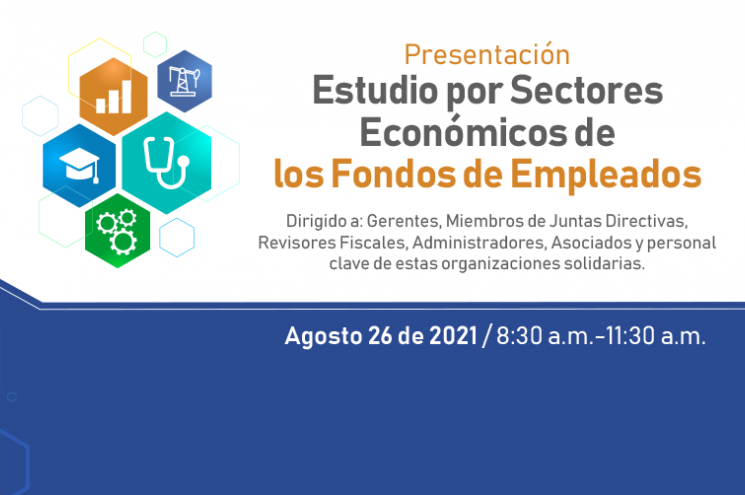 Presentación
Estudio por Sectores Económicos de los Fondos de Empleados

Dirigido a: Gerentes, Miembros de Juntas Directivas, Revisores Fiscales, Administradores, Asociados y personal clave de estas organizaciones solidarias.

Agosto 26 de 2021 / 8:30 a.m.-11:30 a.m.